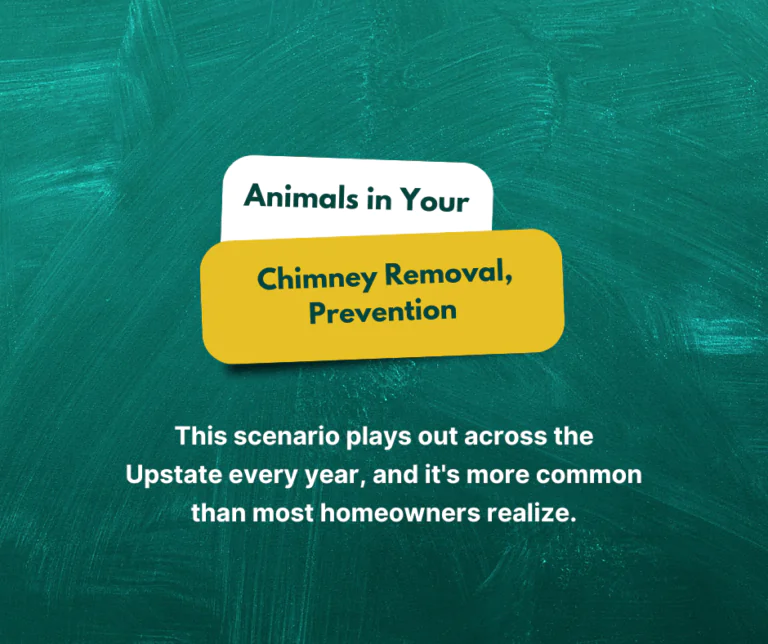 Animals in Your

Chimney Removal, Prevention

This scenario plays out across the Upstate every year, and it's more common than most homeowners realize.